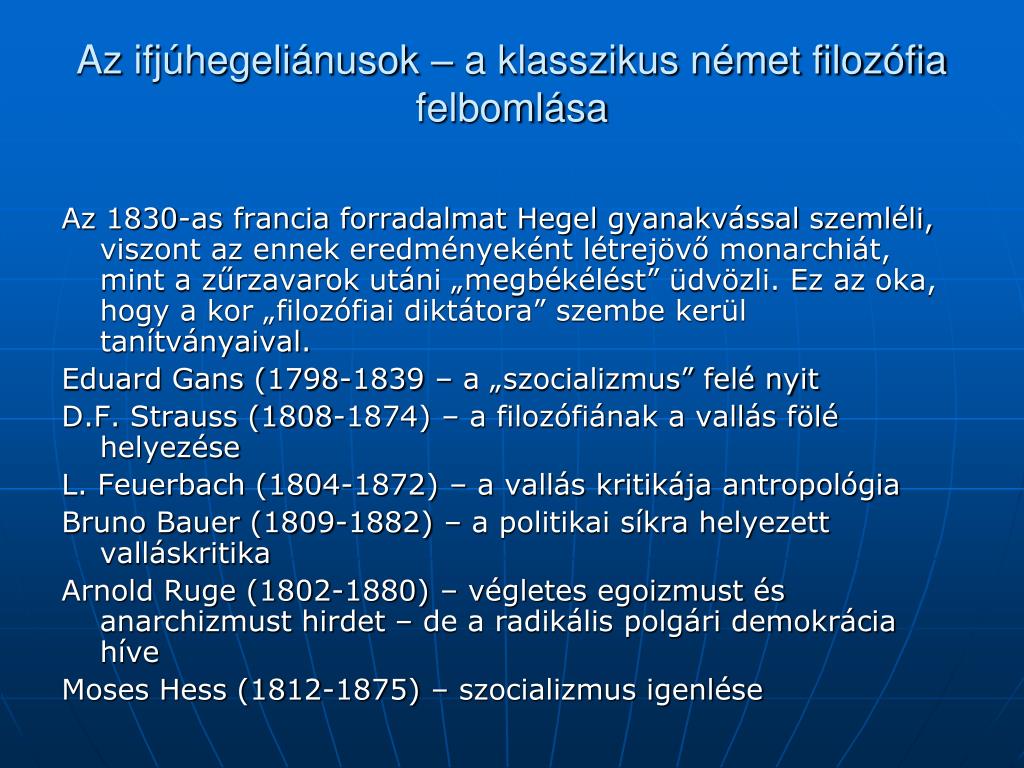 Az ifjúhegeliánusok – a klasszikus német filozófia felbomlása

Az 1830-as francia forradalmat Hegel gyanakvással szemléli, viszont az ennek eredményeként létrejövő monarchiát, mint a zűrzavarok utáni „megbékélést” üdvözli. Ez az oka, hogy a kor „filozófiai diktátora” szembe kerül tanítványaival.

Eduard Gans (1798-1839 – a „szocializmus” felé nyit

D.F. Strauss (1808-1874) – a filozófiának a vallás fölé helyezése

L. Feuerbach (1804-1872) – a vallás kritikája antropológia

Bruno Bauer (1809-1882) – a politikai síkra helyezett valláskritika

Arnold Ruge (1802-1880) – végletes egoizmust és anarchizmust hirdet – de a radikális polgári demokrácia híve

Moses Hess (1812-1875) – szocializmus igenlése